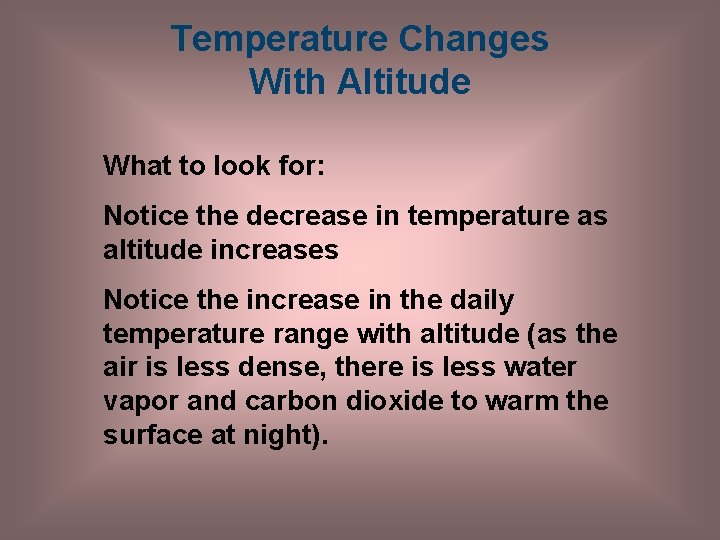 Temperature Changes With Altitude

What to look for:

Notice the decrease in temperature as altitude increases

Notice the increase in the daily temperature range with altitude (as the air is less dense, there is less water vapor and carbon dioxide to warm the surface at night).